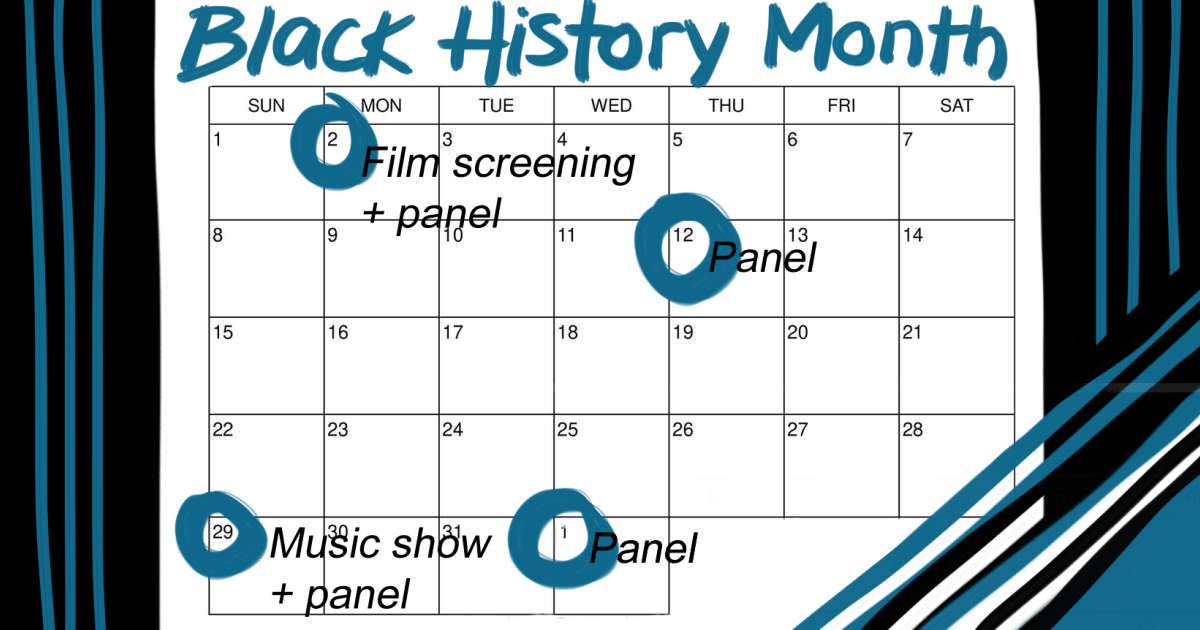 Black History Month

| SUN | MON | TUE | WED | THU | FRI | SAT |
|---|---|---|---|---|---|---|
| 1 | 2 Film screening + panel | 3 | 4 | 5 | 6 | 7 |
| 8 | 9 | 10 | 11 | 12 Panel | 13 | 14 |
| 15 | 16 | 17 | 18 | 19 | 20 | 21 |
| 22 | 23 | 24 | 25 | 26 | 27 | 28 |
| 29 Music show + panel | 30 | 31 | 1 Panel | | | |